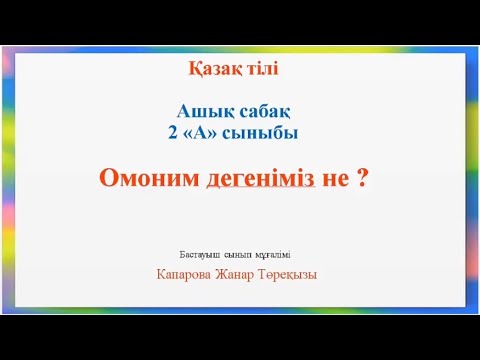 Қазақ тілі

Ашық сабақ
2 «А» сыныбы

Омоним дегеніміз не ?

Бастауыш сынып мұғалімі

Капарова Жанар Төреқызы